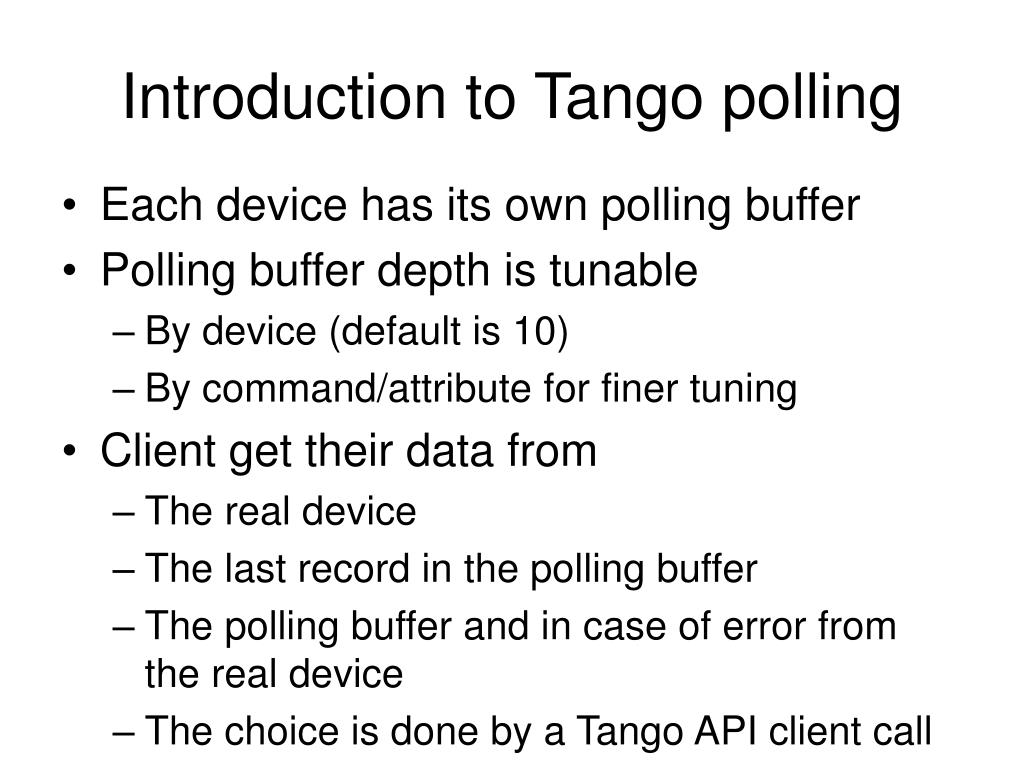 Introduction to Tango polling

• Each device has its own polling buffer
• Polling buffer depth is tunable
  – By device (default is 10)
  – By command/attribute for finer tuning
• Client get their data from
  – The real device
  – The last record in the polling buffer
  – The polling buffer and in case of error from the real device
  – The choice is done by a Tango API client call